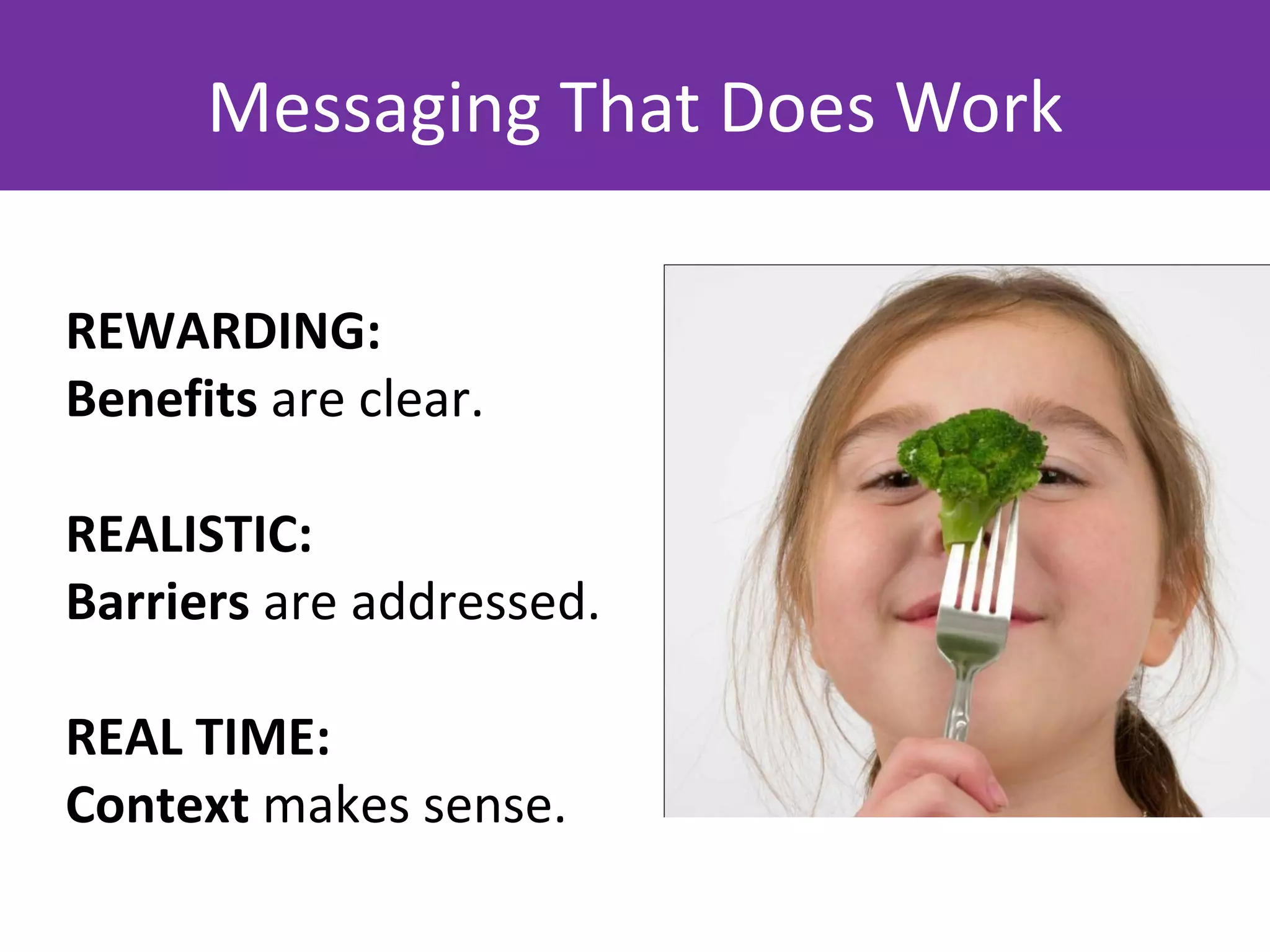 Messaging That Does Work

REWARDING:
Benefits are clear.

REALISTIC:
Barriers are addressed.

REAL TIME:
Context makes sense.